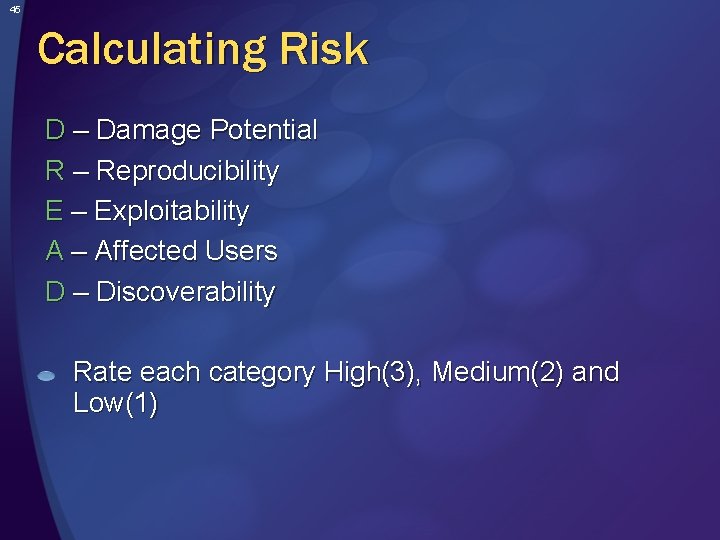 45

Calculating Risk

D – Damage Potential
R – Reproducibility
E – Exploitability
A – Affected Users
D – Discoverability

Rate each category High(3), Medium(2) and Low(1)